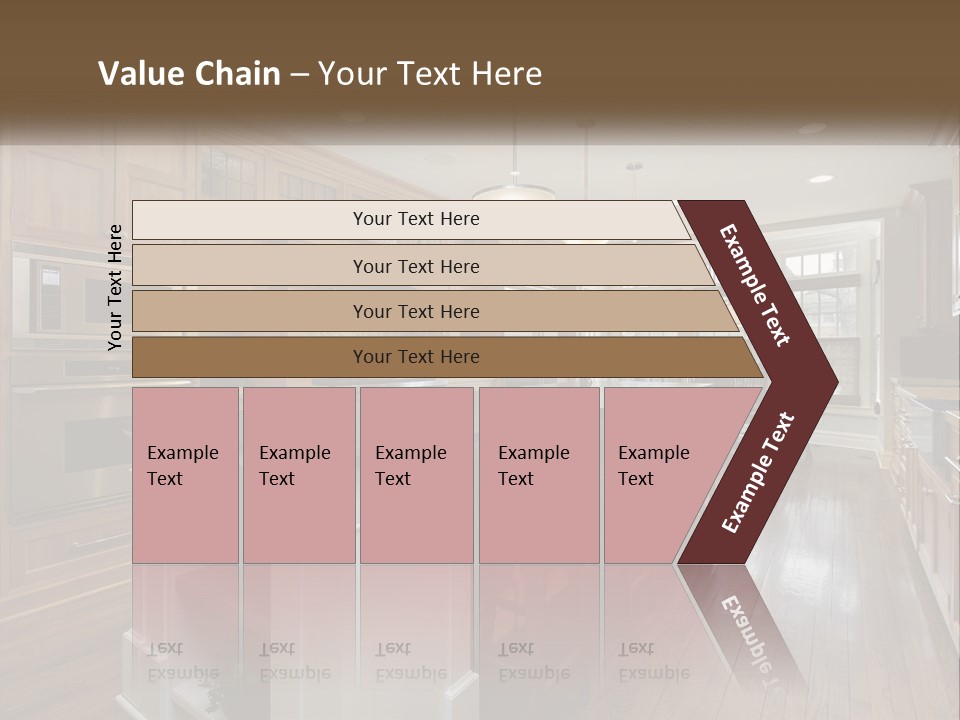 Value Chain – Your Text Here

Your Text Here

Your Text Here

Your Text Here

Your Text Here

Your Text Here

Example Text

Example Text

Example Text

Example Text

Example Text

Example Text

Example Text